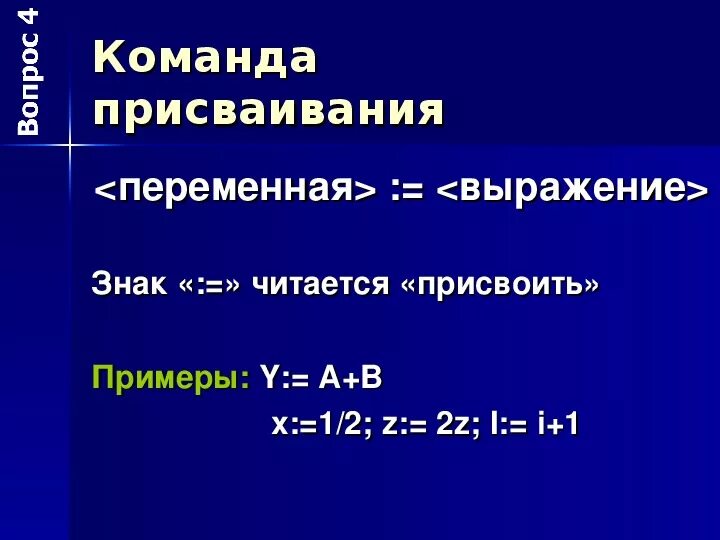 Вопрос 4

Команда присваивания

<переменная> := <выражение>

Знак «:=» читается «присвоить»

Примеры: Y:= A+B

x:=1/2; z:= 2z; I:= i+1